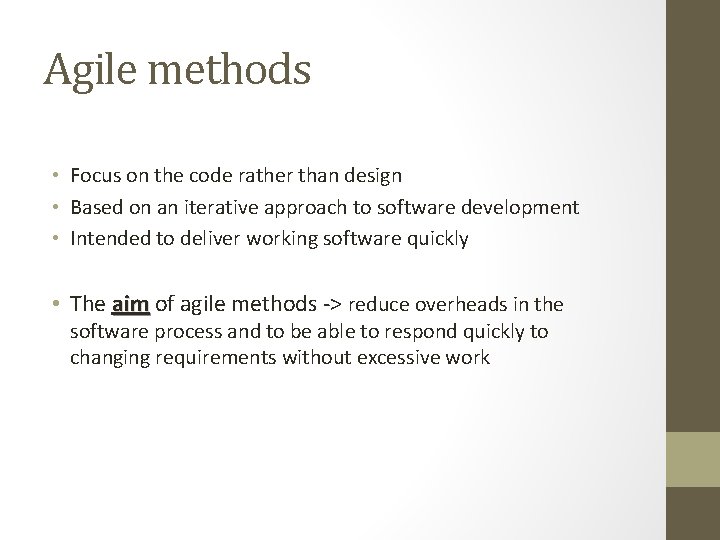 Agile methods

• Focus on the code rather than design
• Based on an iterative approach to software development
• Intended to deliver working software quickly

• The aim of agile methods -> reduce overheads in the software process and to be able to respond quickly to changing requirements without excessive work